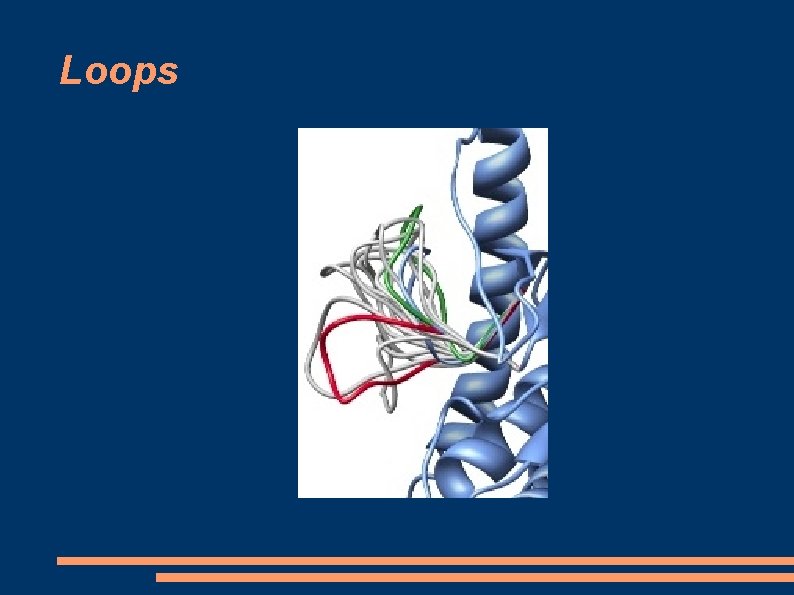 Loops